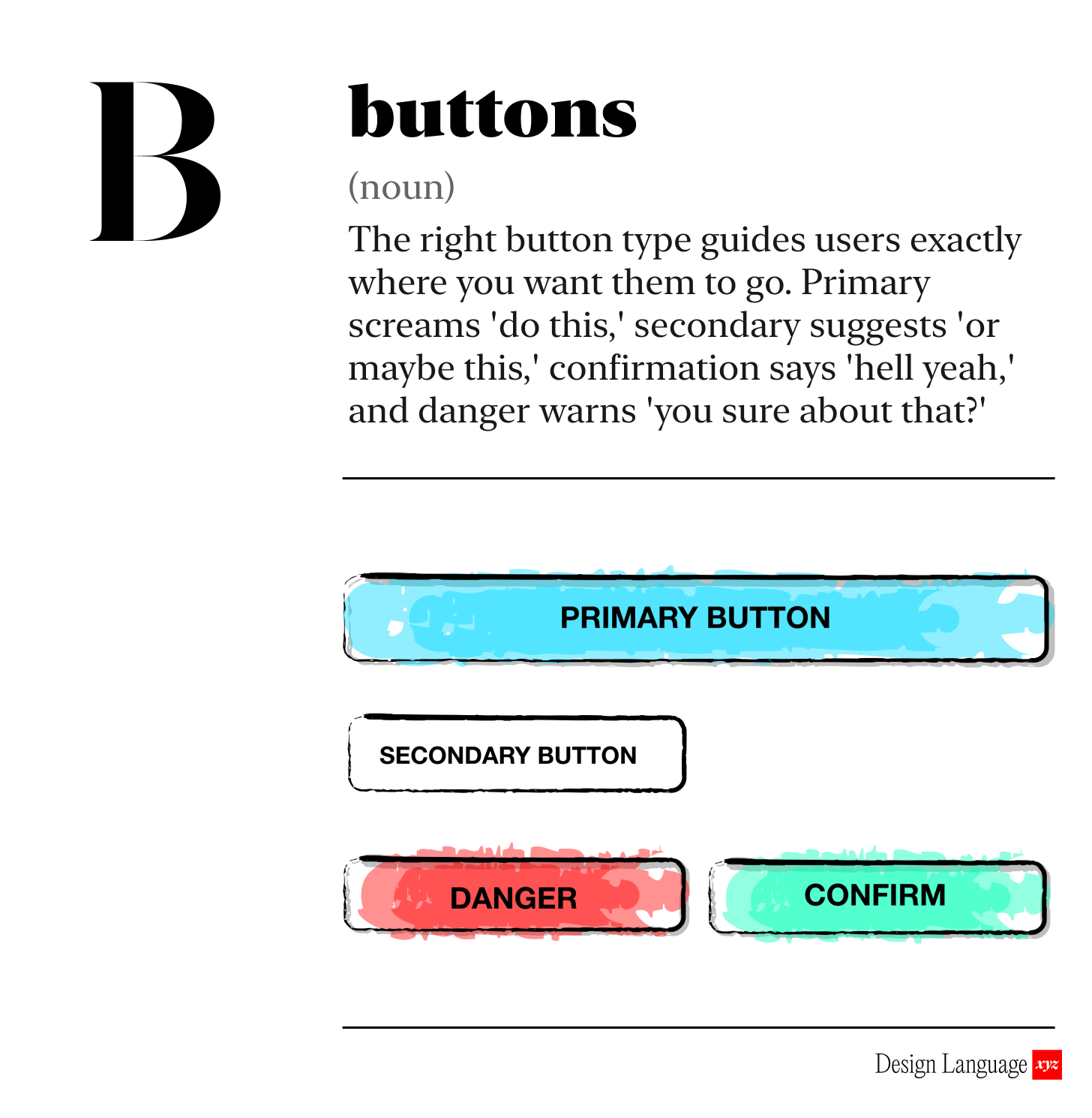 B

buttons

(noun)

The right button type guides users exactly where you want them to go. Primary screams 'do this,' secondary suggests 'or maybe this,' confirmation says 'hell yeah,' and danger warns 'you sure about that?'

PRIMARY BUTTON

SECONDARY BUTTON

DANGER

CONFIRM

Design Language xyz